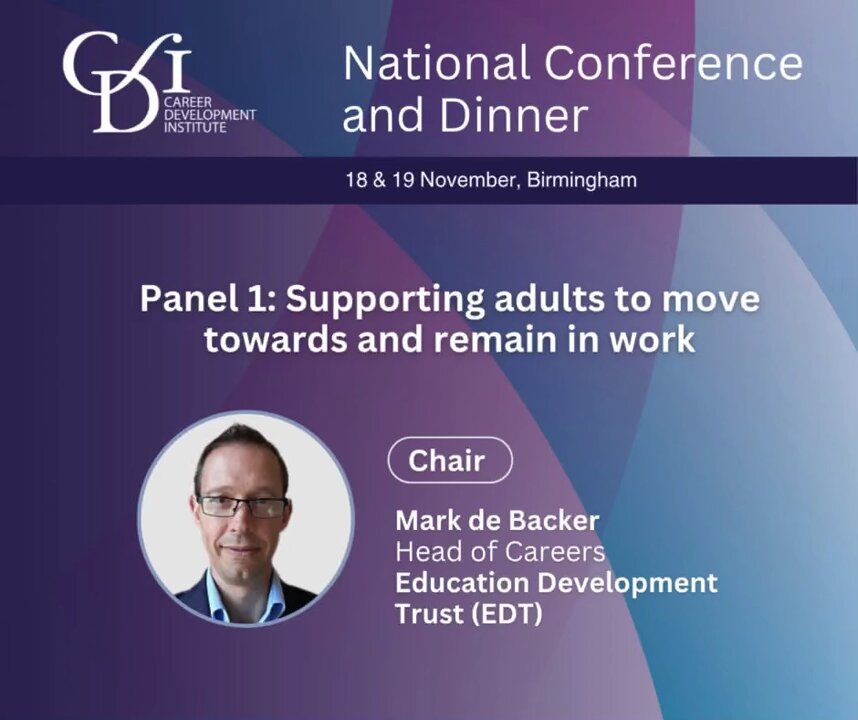 CDi
CAREER
DEVELOPMENT
INSTITUTE

National Conference and Dinner

18 & 19 November, Birmingham

Panel 1: Supporting adults to move towards and remain in work

Chair

Mark de Backer
Head of Careers
Education Development Trust (EDT)